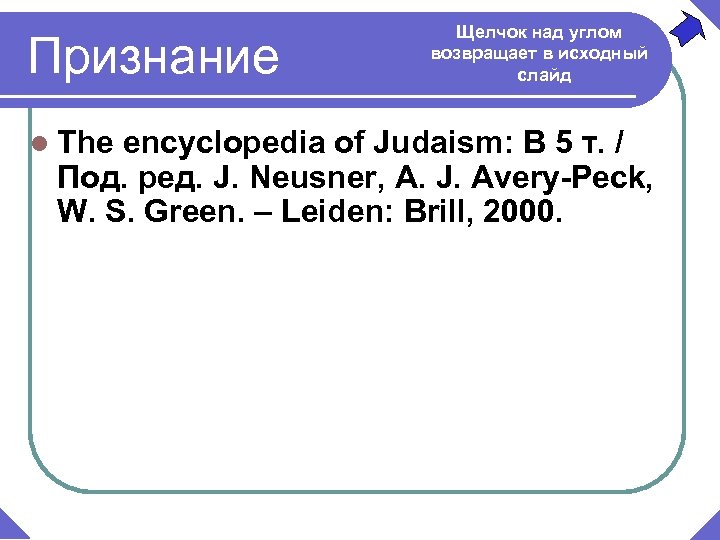 Признание

Щелчок над углом возвращает в исходный слайд

The encyclopedia of Judaism: В 5 т. / Под. ред. J. Neusner, A. J. Avery-Peck, W. S. Green. – Leiden: Brill, 2000.